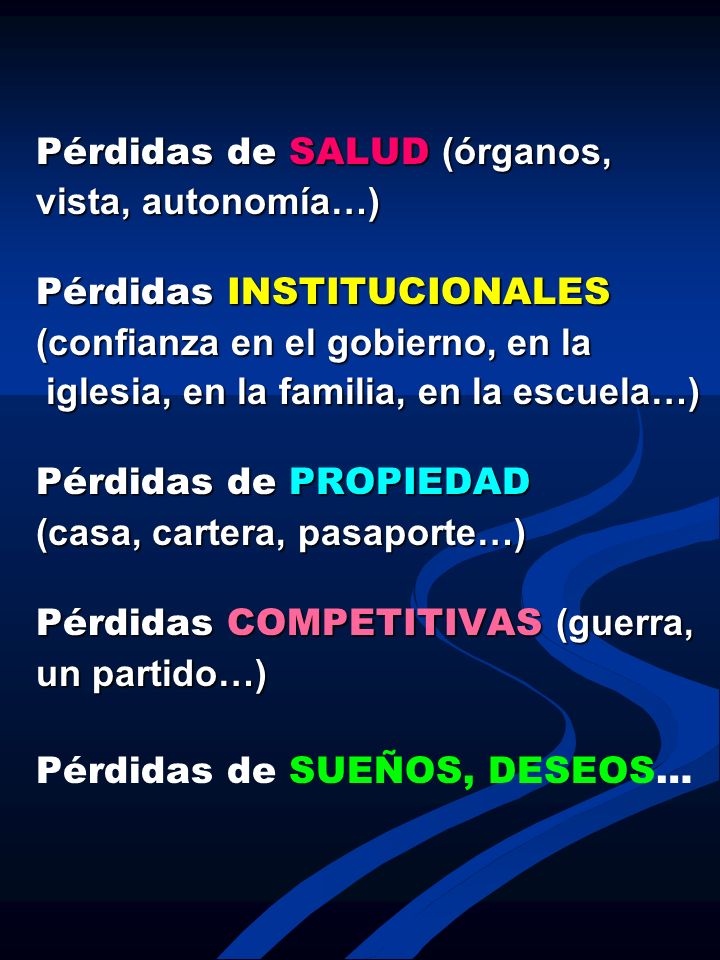 Pérdidas de SALUD (órganos, vista, autonomía…)

Pérdidas INSTITUCIONALES (confianza en el gobierno, en la iglesia, en la familia, en la escuela…)

Pérdidas de PROPIEDAD (casa, cartera, pasaporte…)

Pérdidas COMPETITIVAS (guerra, un partido…)

Pérdidas de SUEÑOS, DESEOS…